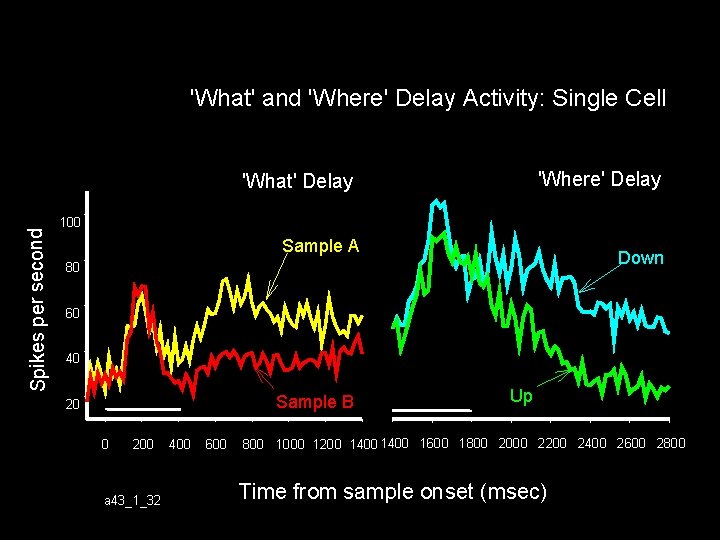 'What' and 'Where' Delay Activity: Single Cell

'What' Delay

'Where' Delay

Spikes per second

100
80
60
40
20

Sample A

Sample B

Down

Up

0 200 400 600 800 1000 1200 1400 1400 1600 1800 2000 2200 2400 2600 2800

Time from sample onset (msec)

a43_1_32